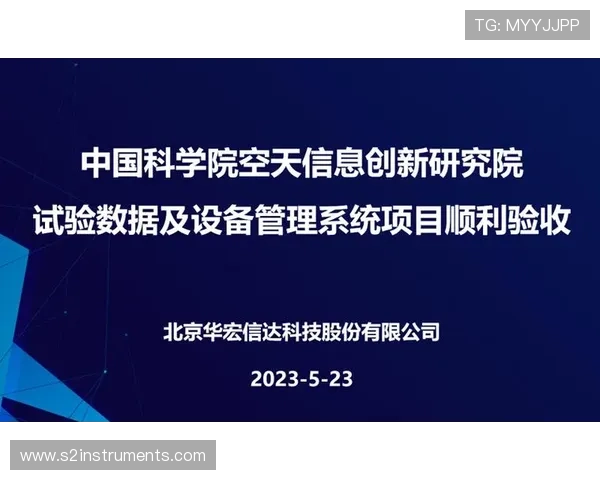 TG: MYYJJPP

中国科学院空天信息创新研究院
试验数据及设备管理系统项目顺利验收

北京华宏信达科技股份有限公司

2023-5-23

www.s2instruments.com